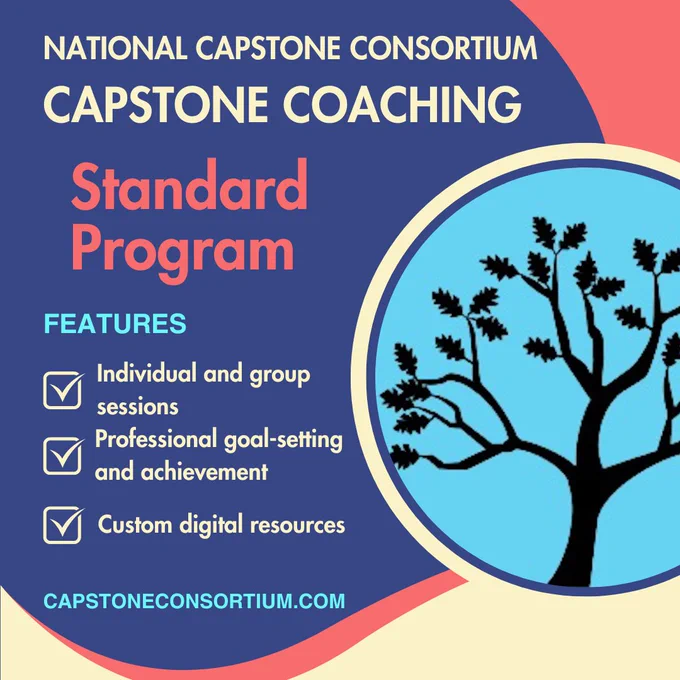 NATIONAL CAPSTONE CONSORTIUM
CAPSTONE COACHING

Standard Program

FEATURES

Individual and group sessions

Professional goal-setting and achievement

Custom digital resources

CAPSTONECONSORTIUM.COM